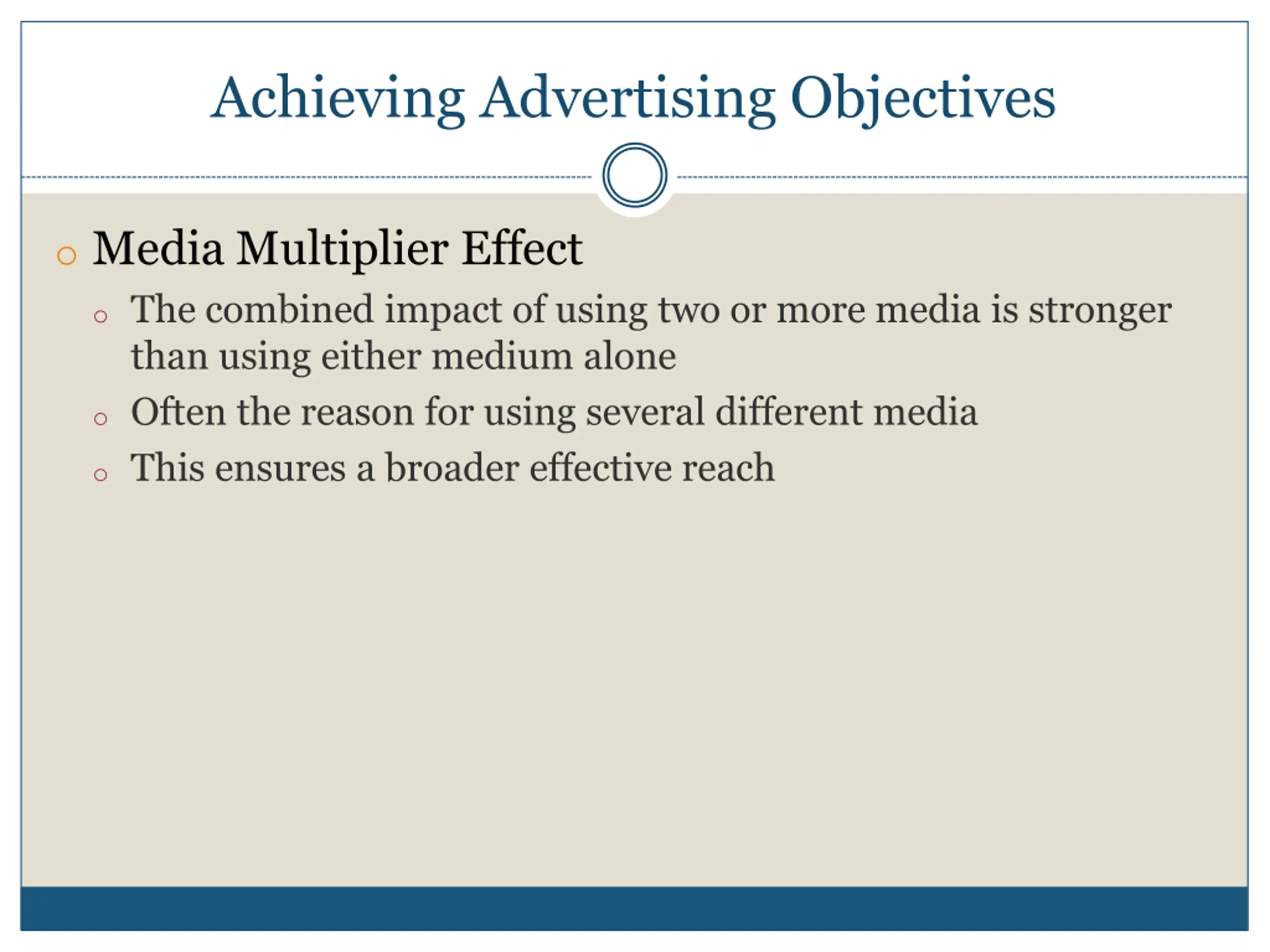 Achieving Advertising Objectives

Media Multiplier Effect

The combined impact of using two or more media is stronger than using either medium alone

Often the reason for using several different media

This ensures a broader effective reach